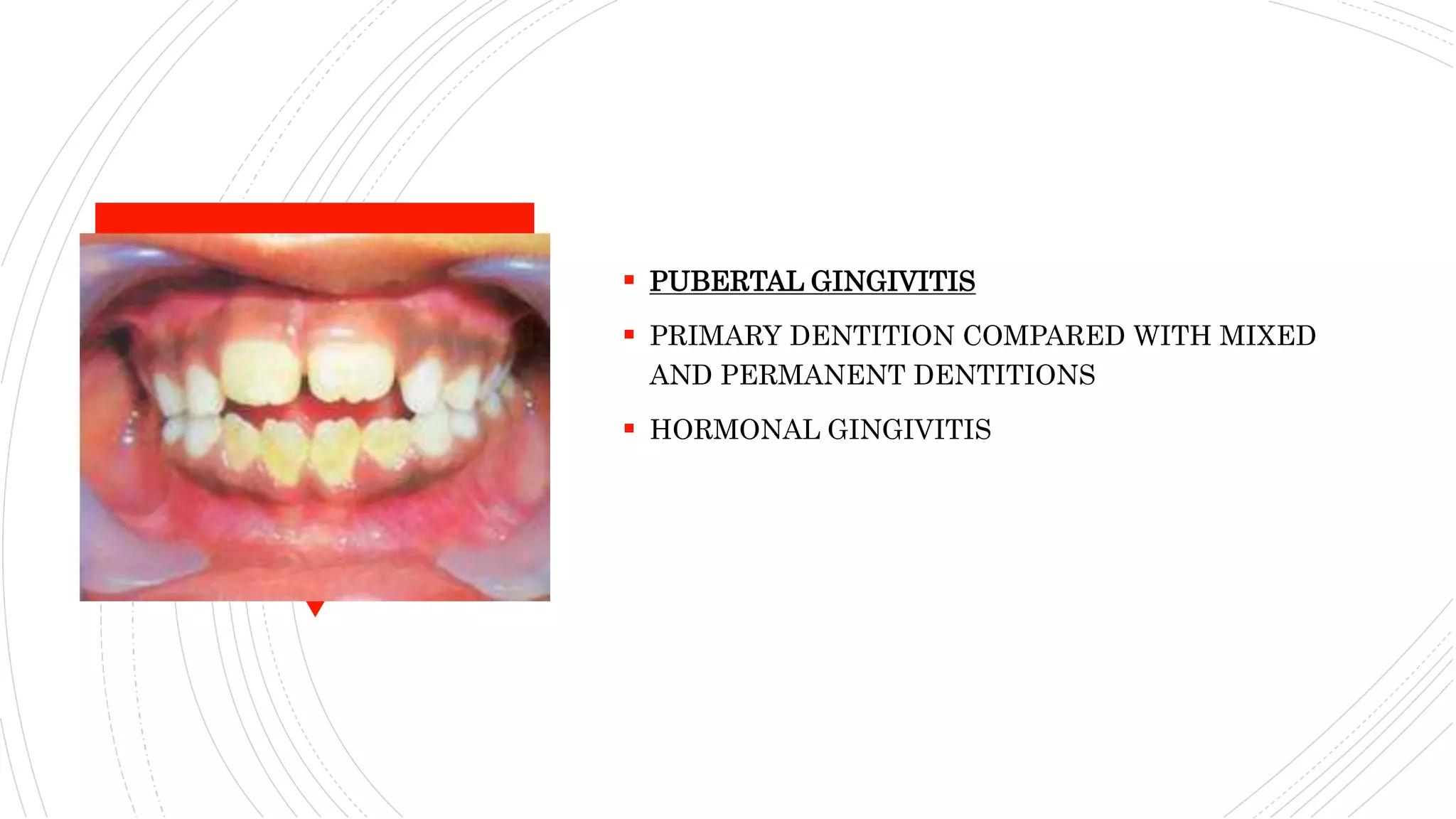 ▪ PUBERTAL GINGIVITIS

▪ PRIMARY DENTITION COMPARED WITH MIXED AND PERMANENT DENTITIONS

▪ HORMONAL GINGIVITIS